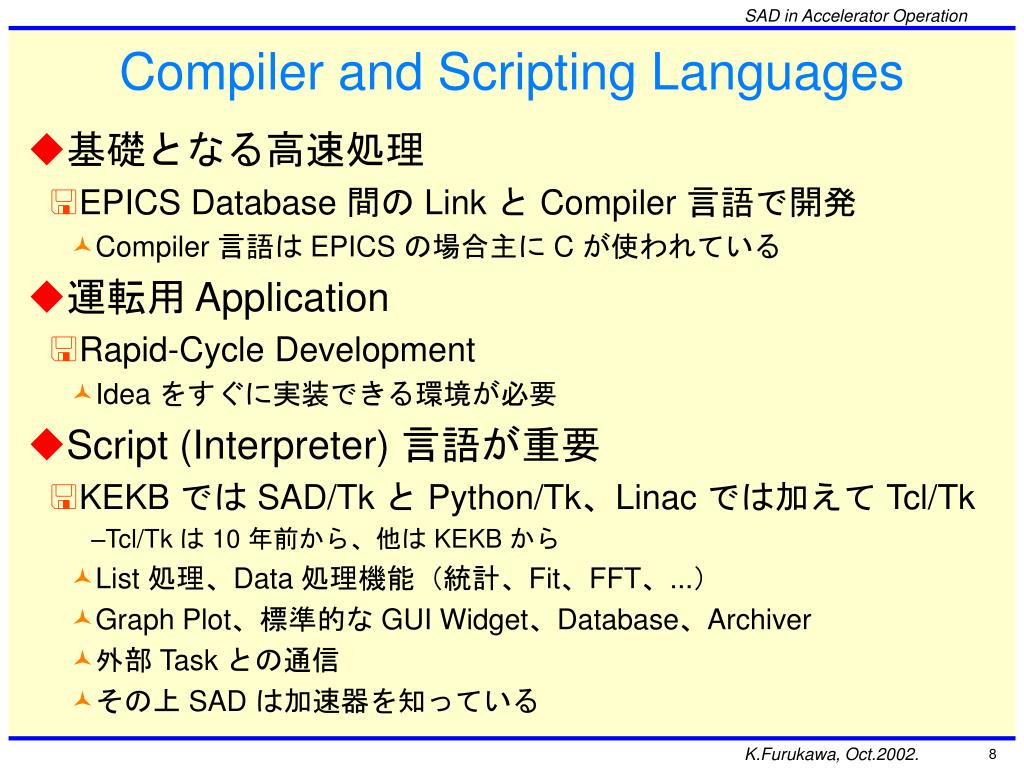 SAD in Accelerator Operation

Compiler and Scripting Languages

◆基礎となる高速処理

EPICS Database 間の Link と Compiler 言語で開発

Compiler 言語は EPICS の場合主に C が使われている

◆運転用 Application

Rapid-Cycle Development

Idea をすぐに実装できる環境が必要

◆Script (Interpreter) 言語が重要

KEKB では SAD/Tk と Python/Tk、Linac では加えて Tcl/Tk

–Tcl/Tk は 10 年前から、他は KEKB から

List 処理、Data 処理機能（統計、Fit、FFT、...）

Graph Plot、標準的な GUI Widget、Database、Archiver

外部 Task との通信

その上 SAD は加速器を知っている

K.Furukawa, Oct.2002.

8